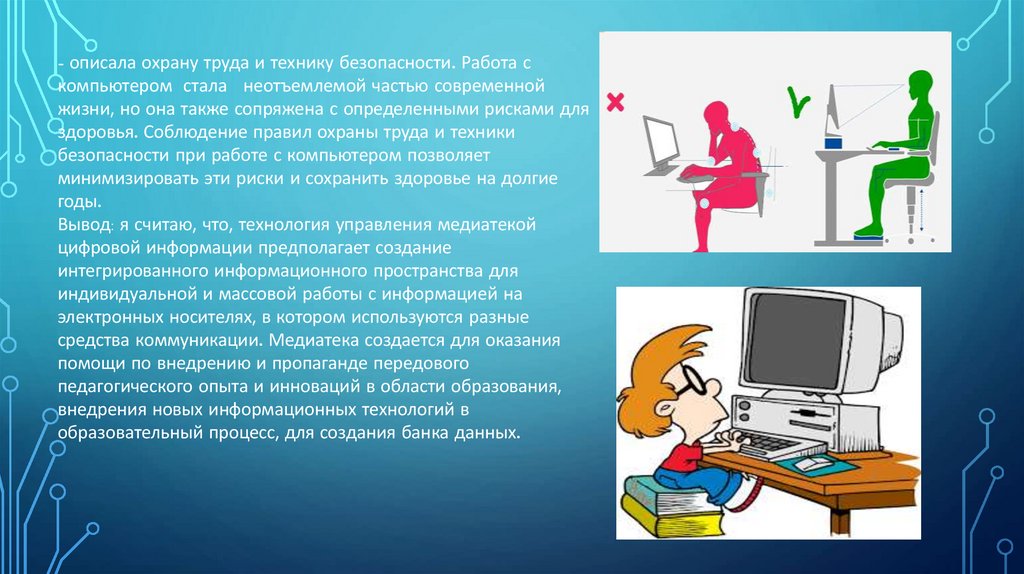 - описала охрану труда и технику безопасности. Работа с компьютером стала неотъемлемой частью современной жизни, но она также сопряжена с определенными рисками для здоровья. Соблюдение правил охраны труда и техники безопасности при работе с компьютером позволяет минимизировать эти риски и сохранить здоровье на долгие годы.
Вывод: я считаю, что, технология управления медиатекой цифровой информации предполагает создание интегрированного информационного пространства для индивидуальной и массовой работы с информацией на электронных носителях, в котором используются разные средства коммуникации. Медиатека создается для оказания помощи по внедрению и пропаганде передового педагогического опыта и инноваций в области образования, внедрения новых информационных технологий в образовательный процесс, для создания банка данных.